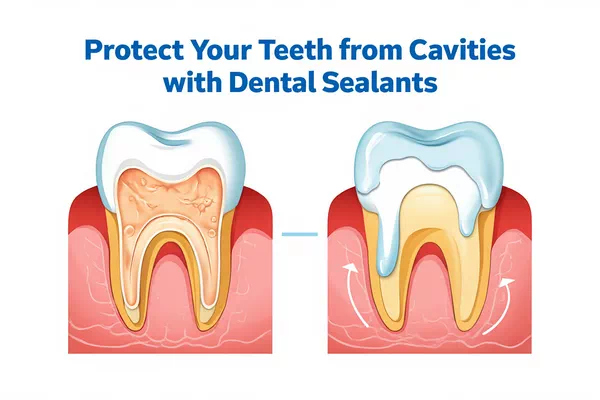 Protect Your Teeth from Cavities with Dental Sealants